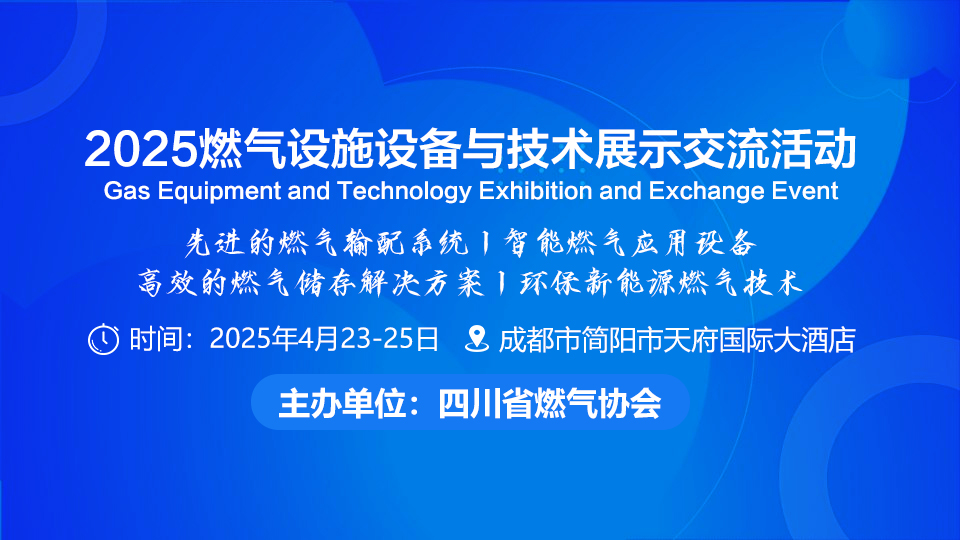 2025燃气设施设备与技术展示交流活动
Gas Equipment and Technology Exhibition and Exchange Event

先进的燃气输配系统丨智能燃气应用设备
高效的燃气储存解决方案丨环保新能源燃气技术

时间：2025年4月23-25日 成都市简阳市天府国际大酒店

主办单位：四川省燃气协会